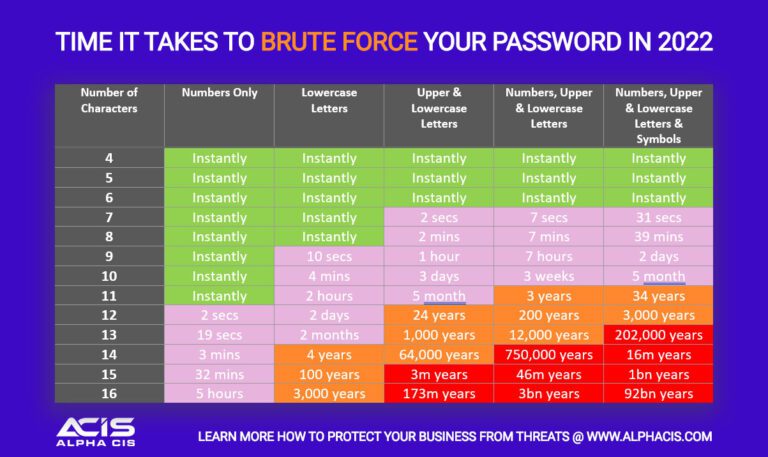 TIME IT TAKES TO BRUTE FORCE YOUR PASSWORD IN 2022

| Number of Characters | Numbers Only | Lowercase Letters | Upper & Lowercase Letters | Numbers, Upper & Lowercase Letters | Numbers, Upper & Lowercase Letters & Symbols |
|---|---|---|---|---|---|
| 4 | Instantly | Instantly | Instantly | Instantly | Instantly |
| 5 | Instantly | Instantly | Instantly | Instantly | Instantly |
| 6 | Instantly | Instantly | Instantly | Instantly | Instantly |
| 7 | Instantly | Instantly | 2 secs | 7 secs | 31 secs |
| 8 | Instantly | Instantly | 2 mins | 7 mins | 39 mins |
| 9 | Instantly | 10 secs | 1 hour | 7 hours | 2 days |
| 10 | Instantly | 4 mins | 3 days | 3 weeks | 5 month |
| 11 | Instantly | 2 hours | 5 month | 3 years | 34 years |
| 12 | 2 secs | 2 days | 24 years | 200 years | 3,000 years |
| 13 | 19 secs | 2 months | 1,000 years | 12,000 years | 202,000 years |
| 14 | 3 mins | 4 years | 64,000 years | 750,000 years | 16m years |
| 15 | 32 mins | 100 years | 3m years | 46m years | 1bn years |
| 16 | 5 hours | 3,000 years | 173m years | 3bn years | 92bn years |

ACIS
ALPHA CIS

LEARN MORE HOW TO PROTECT YOUR BUSINESS FROM THREATS @ WWW.ALPHACIS.COM